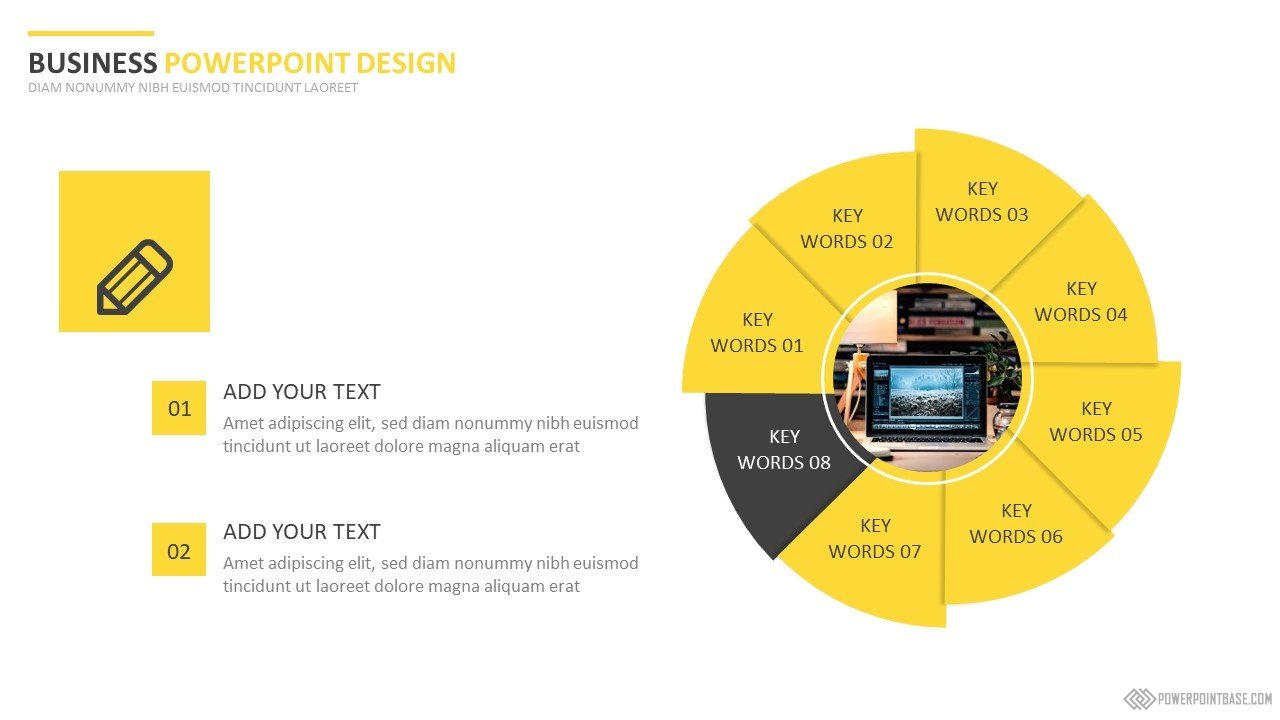 BUSINESS POWERPOINT DESIGN
DIAM NONUMMY NIBH EUISMOD TINCIDUNT LAOREET

01
ADD YOUR TEXT
Amet adipiscing elit, sed diam nonummy nibh euismod tincidunt ut laoreet dolore magna aliquam erat

02
ADD YOUR TEXT
Amet adipiscing elit, sed diam nonummy nibh euismod tincidunt ut laoreet dolore magna aliquam erat

KEY WORDS 01
KEY WORDS 02
KEY WORDS 03
KEY WORDS 04
KEY WORDS 05
KEY WORDS 06
KEY WORDS 07
KEY WORDS 08

POWERPOINTBASE.COM